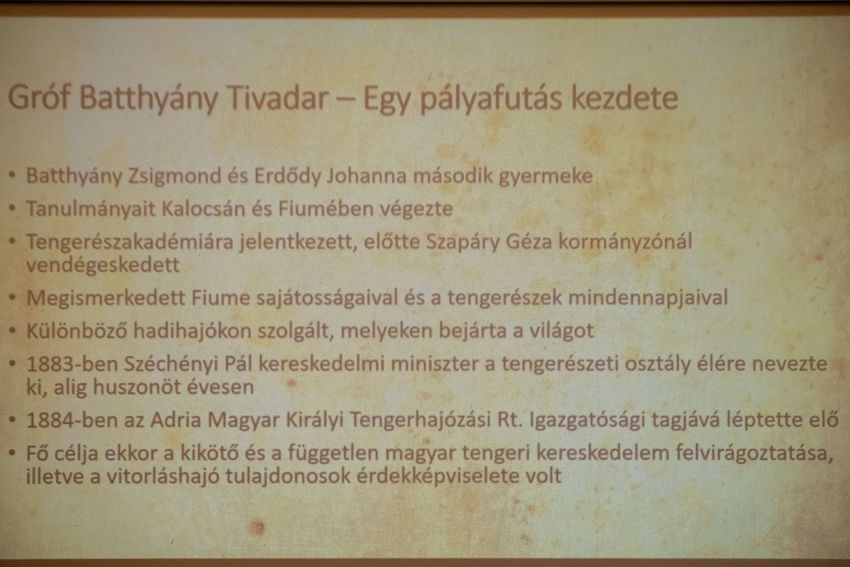 Gróf Batthyány Tivadar – Egy pályafutás kezdete

• Batthyány Zsigmond és Erdődy Johanna második gyermeke
• Tanulmányait Kalocsán és Fiumében végezte
• Tengerészakadémiára jelentkezett, előtte Szapáry Géza kormányzónál vendégeskedett
• Megismerkedett Fiume sajátosságaival és a tengerészek mindennapjaival
• Különböző hadihajókon szolgált, melyeken bejárta a világot
• 1883-ben Széchényi Pál kereskedelmi miniszter a tengerészeti osztály élére nevezte ki, alig huszonöt évesen
• 1884-ben az Adria Magyar Királyi Tengerhajózási Rt. Igazgatósági tagjává léptette elő
• Fő célja ekkor a kikötő és a független magyar tengeri kereskedelem felvirágoztatása, illetve a vitorláshajó tulajdonosok érdekképviselete volt